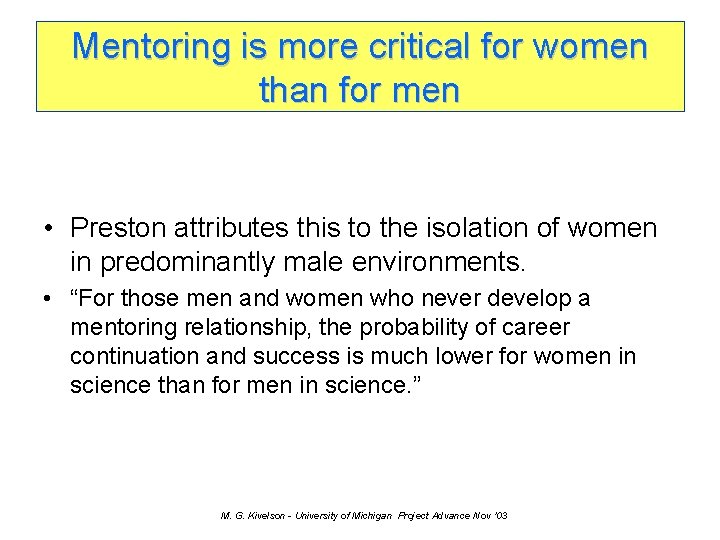 Mentoring is more critical for women than for men

• Preston attributes this to the isolation of women in predominantly male environments.

• “For those men and women who never develop a mentoring relationship, the probability of career continuation and success is much lower for women in science than for men in science.”

M. G. Kivelson - University of Michigan Project Advance Nov '03